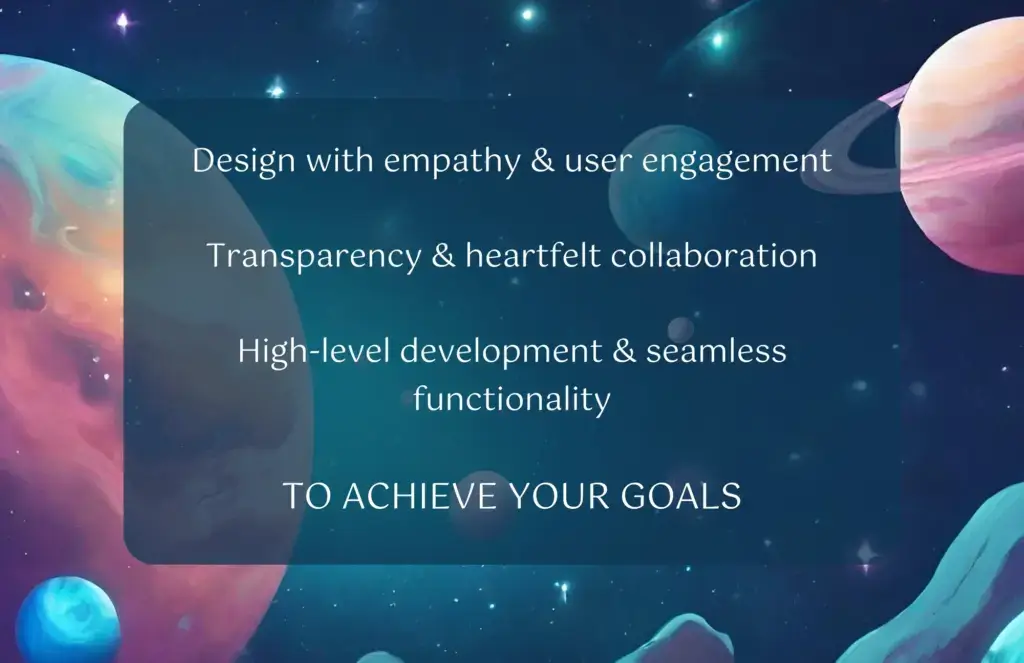 Design with empathy & user engagement

Transparency & heartfelt collaboration

High-level development & seamless functionality

TO ACHIEVE YOUR GOALS